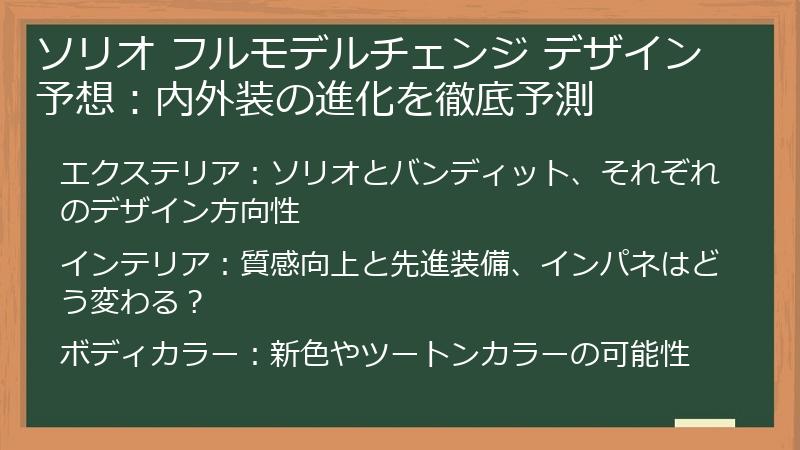 ソリオ フルモデルチェンジ デザイン予想：内外装の進化を徹底予測

エクステリア：ソリオとバンディット、それぞれのデザイン方向性

インテリア：質感向上と先進装備、インパネはどう変わる？

ボディカラー：新色やツートンカラーの可能性